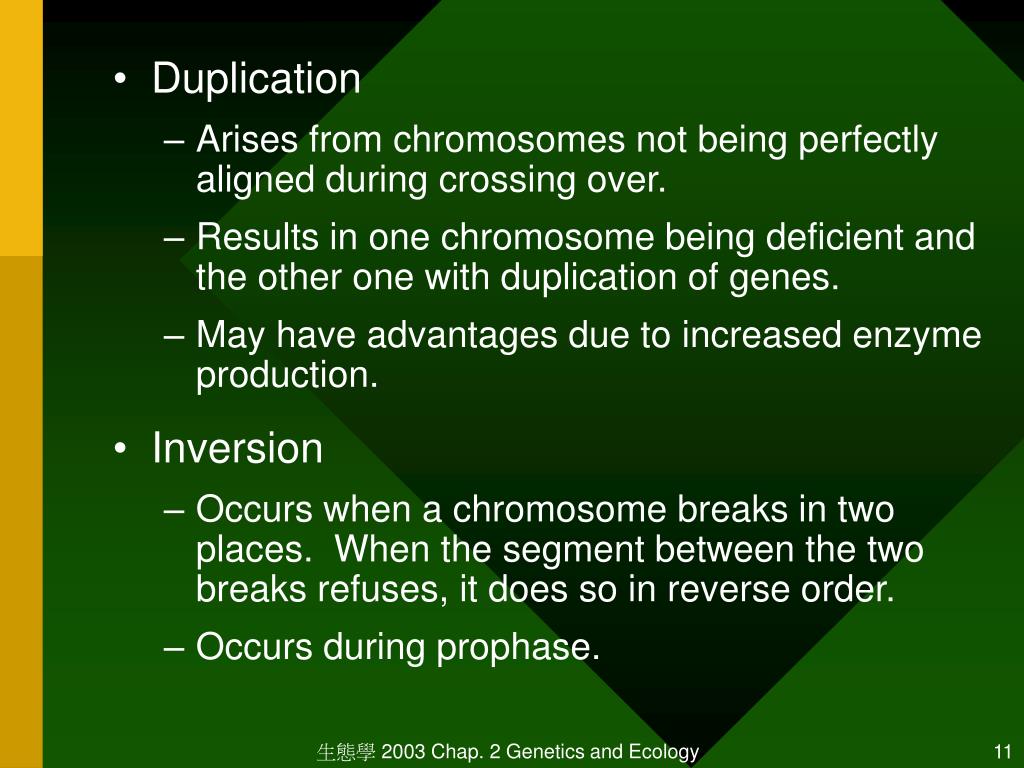 • Duplication

– Arises from chromosomes not being perfectly aligned during crossing over.

– Results in one chromosome being deficient and the other one with duplication of genes.

– May have advantages due to increased enzyme production.

• Inversion

– Occurs when a chromosome breaks in two places.  When the segment between the two breaks refuses, it does so in reverse order.

– Occurs during prophase.

生態學 2003 Chap. 2 Genetics and Ecology

11